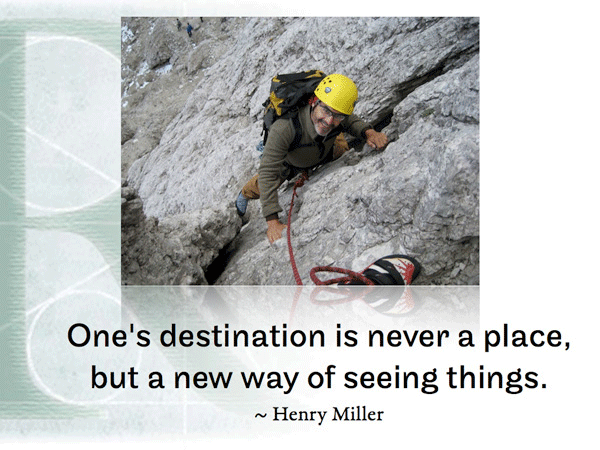 One's destination is never a place, but a new way of seeing things.

~ Henry Miller